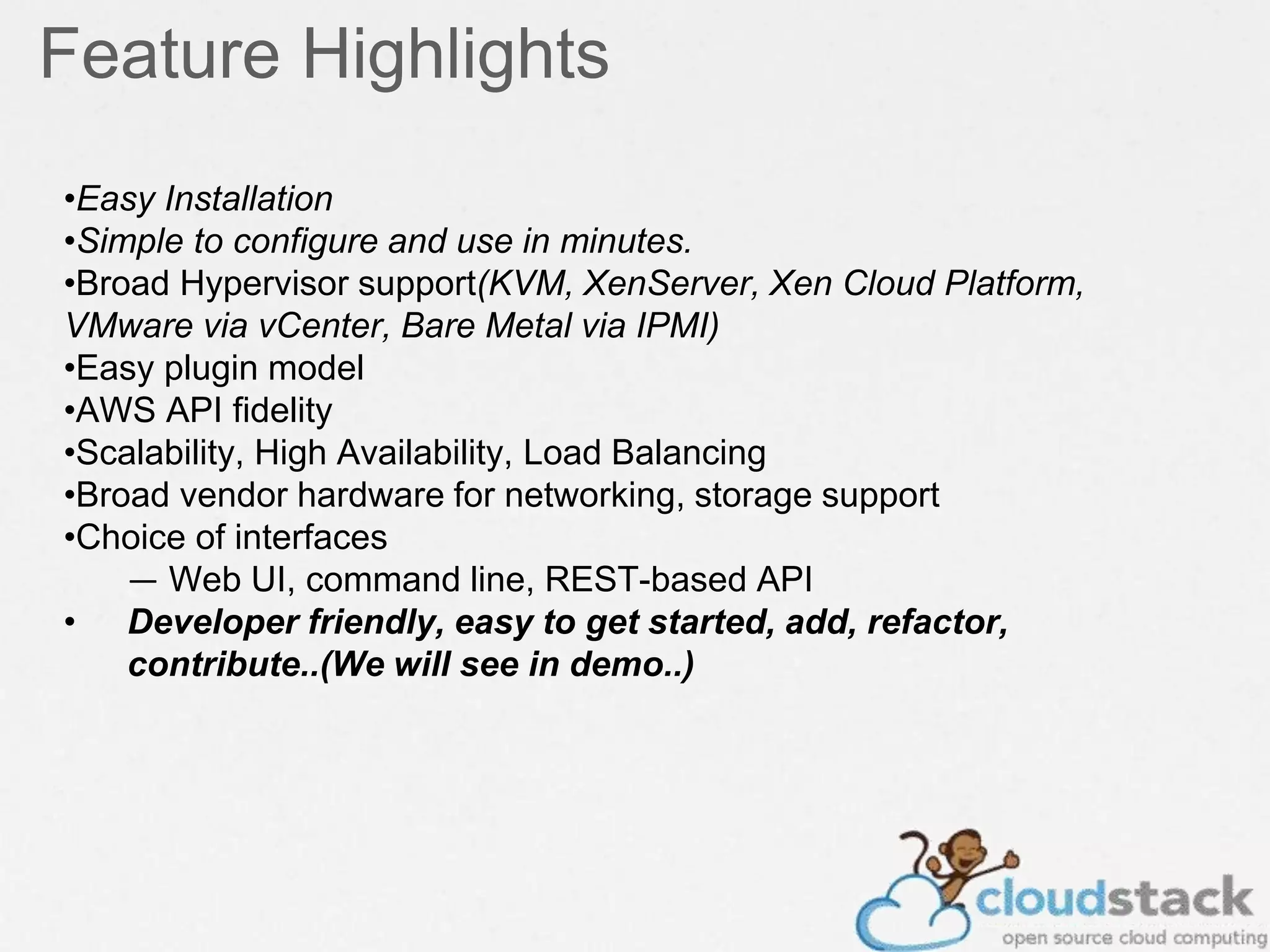 Feature Highlights

•Easy Installation
•Simple to configure and use in minutes.
•Broad Hypervisor support(KVM, XenServer, Xen Cloud Platform, VMware via vCenter, Bare Metal via IPMI)
•Easy plugin model
•AWS API fidelity
•Scalability, High Availability, Load Balancing
•Broad vendor hardware for networking, storage support
•Choice of interfaces
— Web UI, command line, REST-based API
• Developer friendly, easy to get started, add, refactor, contribute..(We will see in demo..)

cloudstack
open source cloud computing